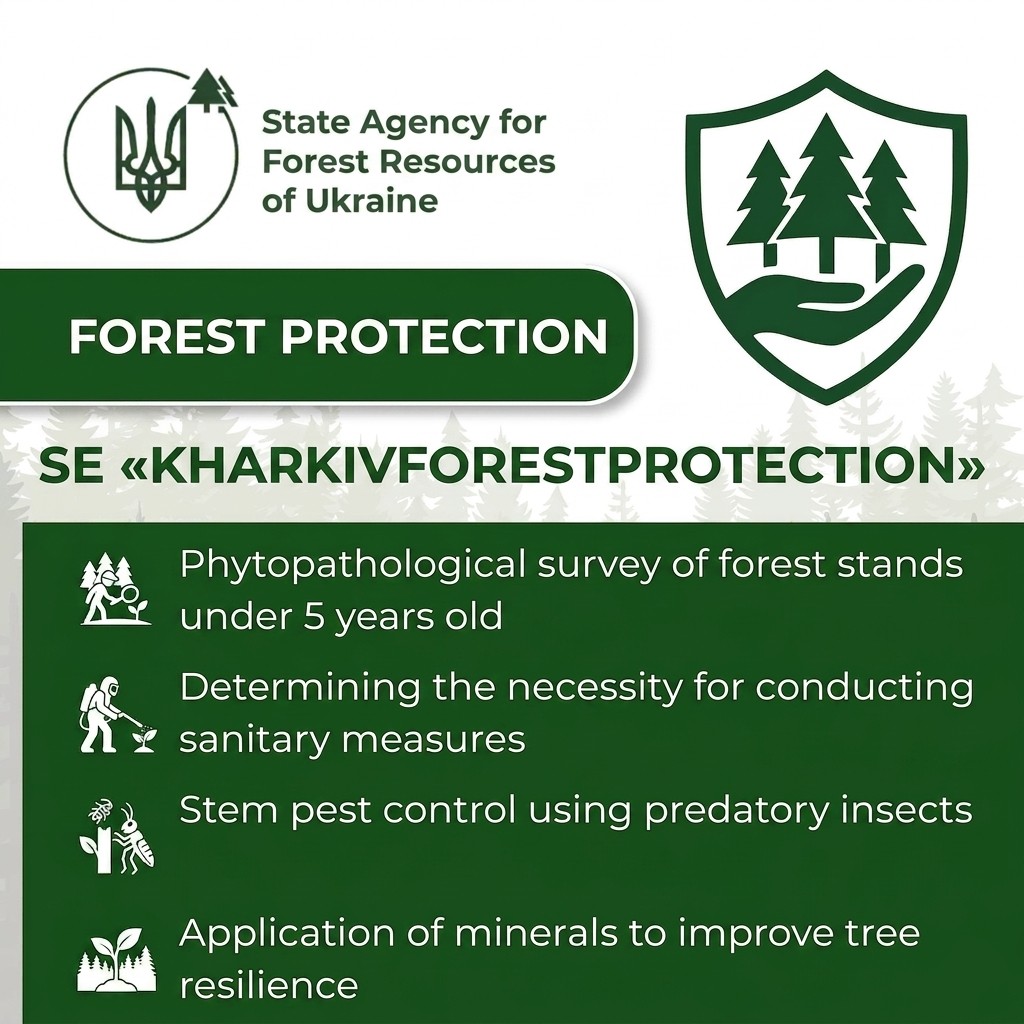 State Agency for Forest Resources of Ukraine

FOREST PROTECTION

SE «KHARKIVFORESTPROTECTION»

Phytopathological survey of forest stands under 5 years old

Determining the necessity for conducting sanitary measures

Stem pest control using predatory insects

Application of minerals to improve tree resilience